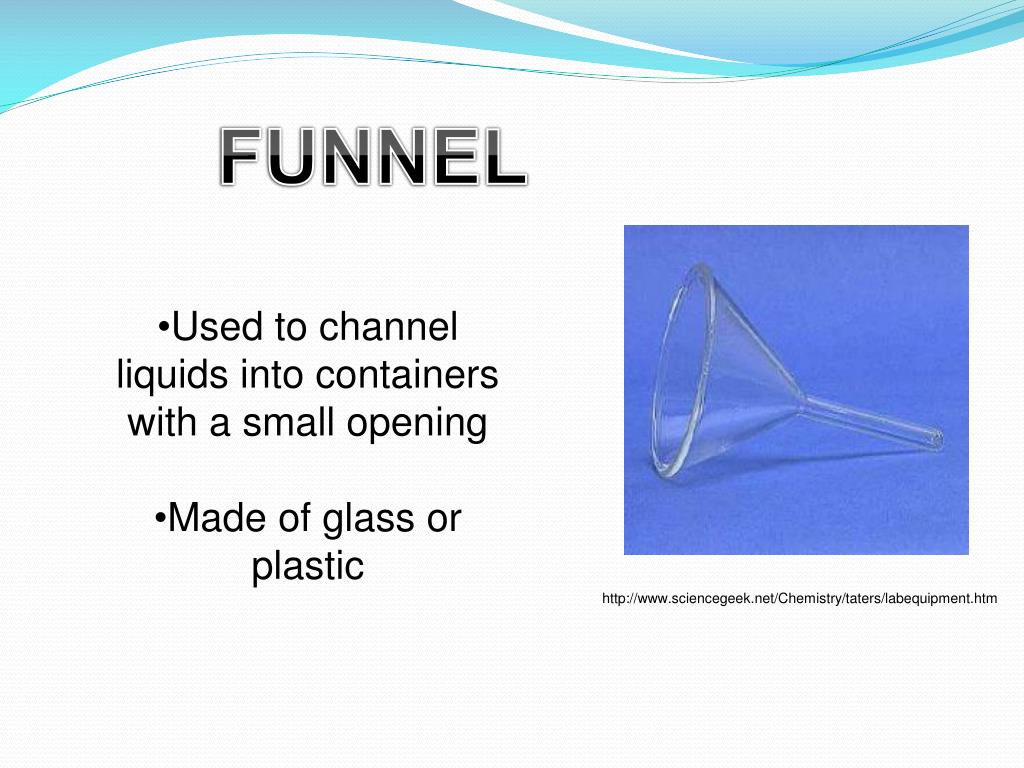 FUNNEL

•Used to channel liquids into containers with a small opening

•Made of glass or plastic

http://www.sciencegeek.net/Chemistry/taters/labequipment.htm